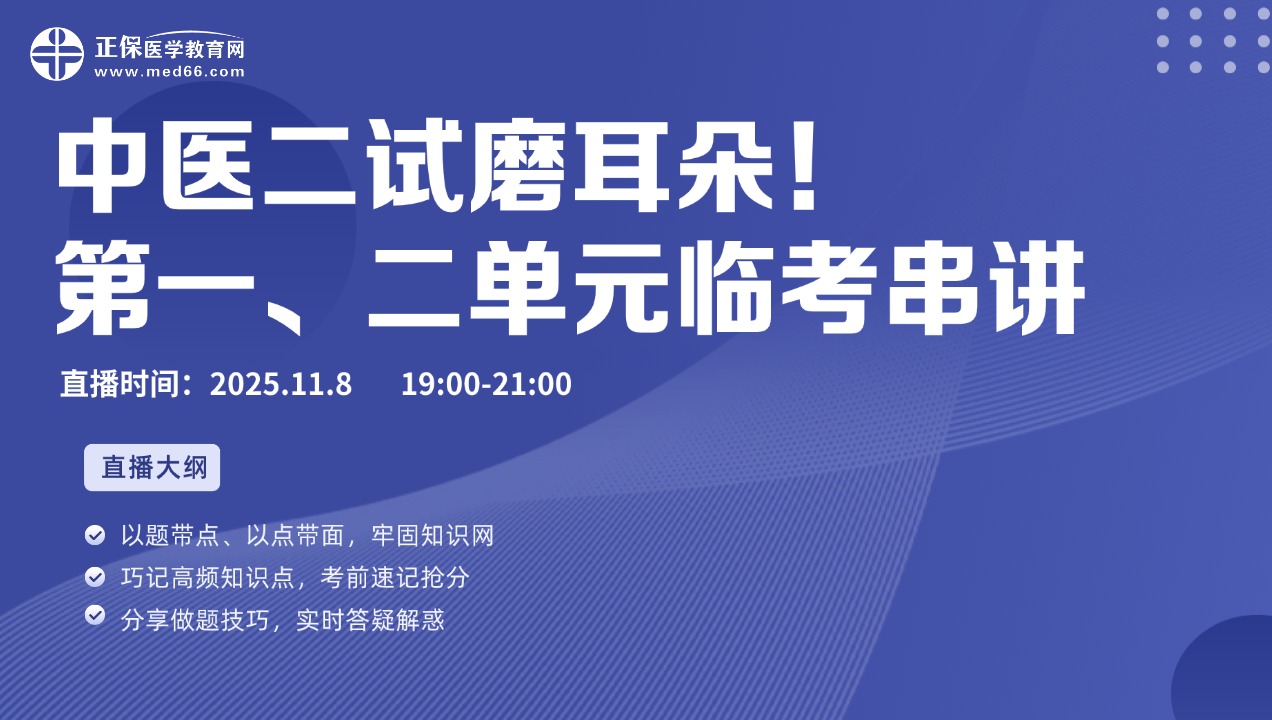 正保医学教育网
www.med66.com

中医二试磨耳朵！
第一、二单元临考串讲

直播时间：2025.11.8 19:00-21:00

直播大纲

以题带点、以点带面，牢固知识网
巧记高频知识点，考前速记抢分
分享做题技巧，实时答疑解惑